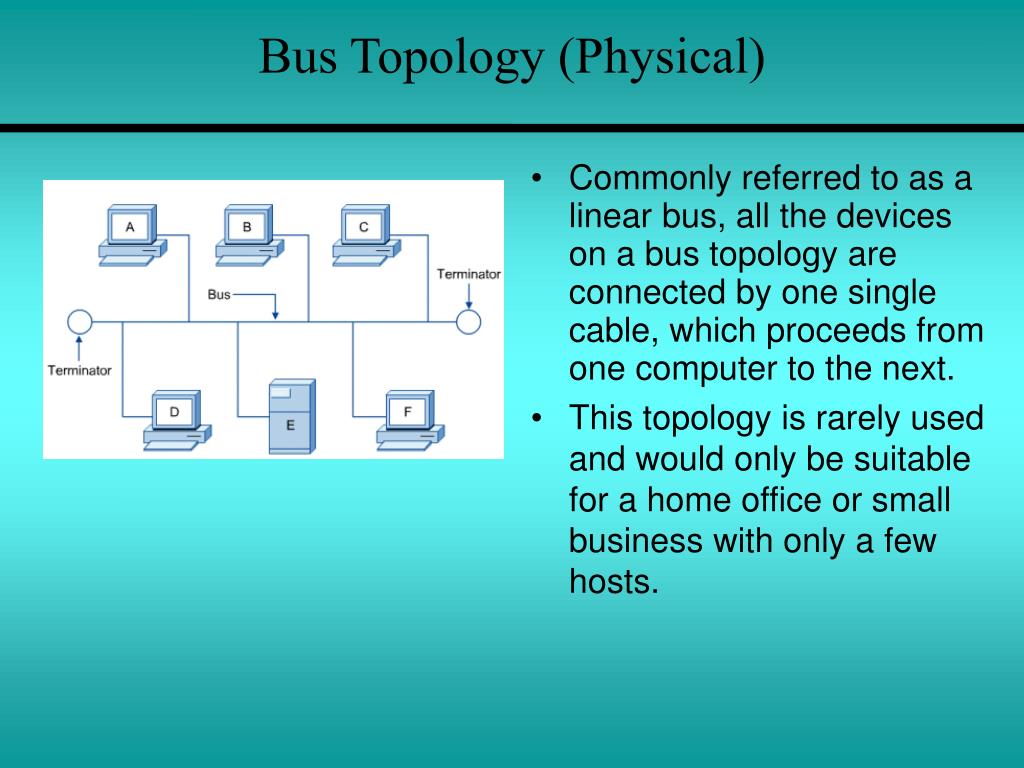 Bus Topology (Physical)

A B C

Terminator

Bus

Terminator

D E F

• Commonly referred to as a linear bus, all the devices on a bus topology are connected by one single cable, which proceeds from one computer to the next.

• This topology is rarely used and would only be suitable for a home office or small business with only a few hosts.